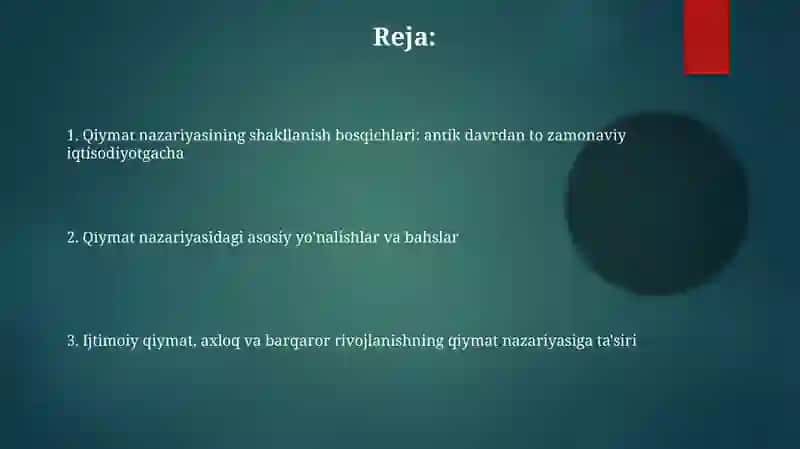 Reja:

1. Qiymat nazariyasining shakllanish bosqichlari: antik davrdan to zamonaviy iqtisodiyotgacha

2. Qiymat nazariyasidagi asosiy yo'nalishlar va bahslar

3. Ijtimoiy qiymat, axloq va barqaror rivojlanishning qiymat nazariyasiga ta'siri